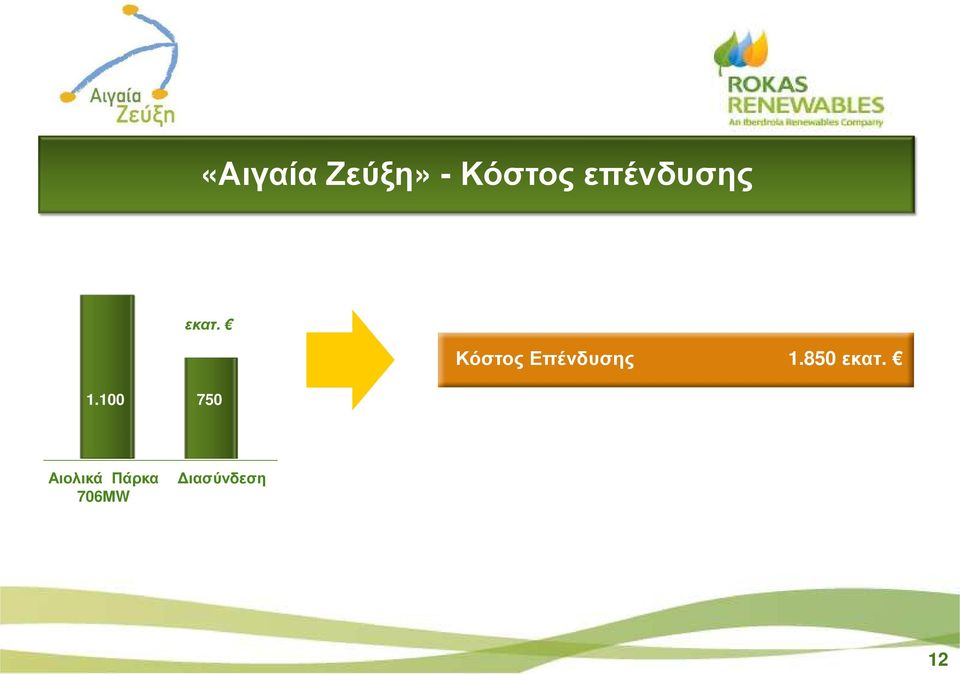 Αιγαία Ζεύξη

ROKAS RENEWABLES
An Iberdrola Renewables Company

«Αιγαία Ζεύξη» - Κόστος επένδυσης

εκατ. €

1.100

750

Αιολικά Πάρκα 706MW

Διασύνδεση

Κόστος Επένδυσης 1.850 εκατ. €

12